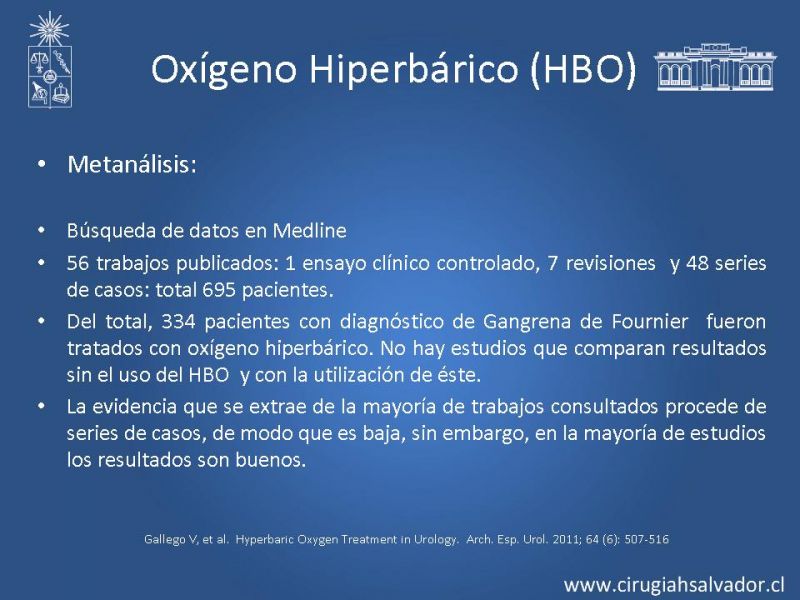 Oxígeno Hiperbárico (HBO)

• Metanálisis:

• Búsqueda de datos en Medline
• 56 trabajos publicados: 1 ensayo clínico controlado, 7 revisiones y 48 series de casos: total 695 pacientes.
• Del total, 334 pacientes con diagnóstico de Gangrena de Fournier fueron tratados con oxígeno hiperbárico. No hay estudios que comparan resultados sin el uso del HBO y con la utilización de éste.
• La evidencia que se extrae de la mayoría de trabajos consultados procede de series de casos, de modo que es baja, sin embargo, en la mayoría de estudios los resultados son buenos.

Gallego V, et al. Hyperbaric Oxygen Treatment in Urology. Arch. Esp. Urol. 2011; 64 (6): 507-516

www.cirugiahsalvador.cl